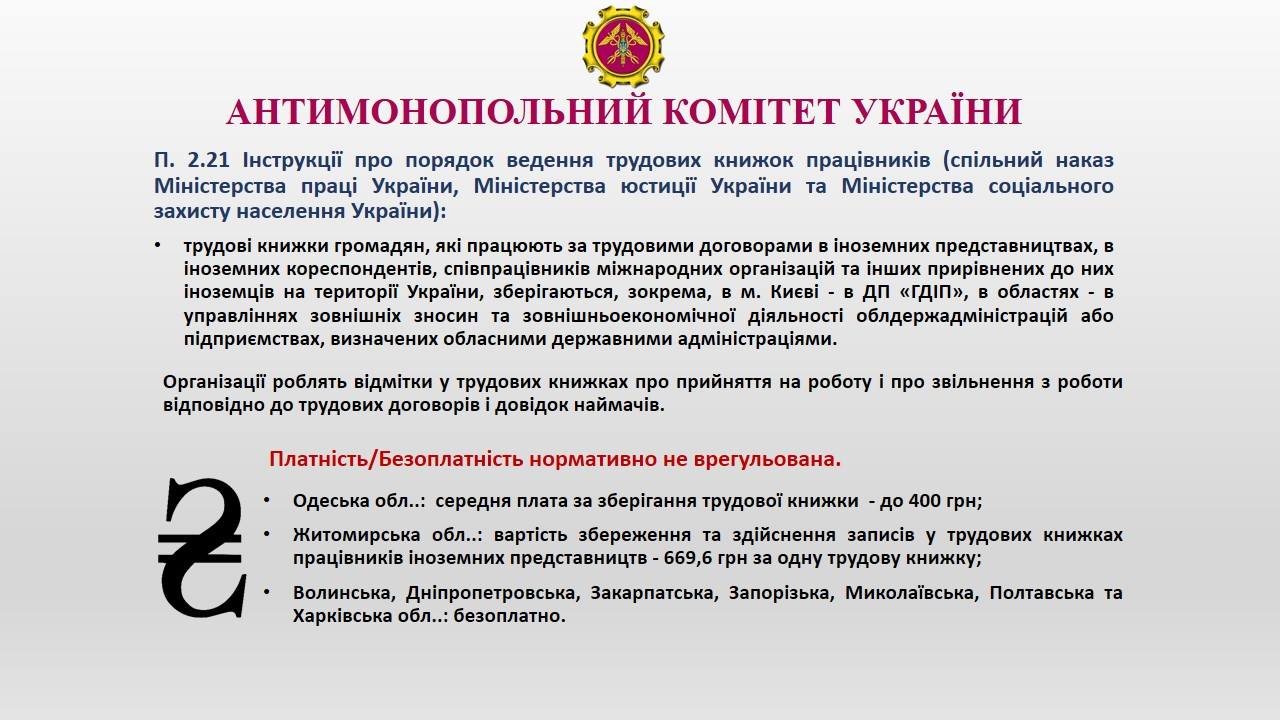 АНТИМОНОПОЛЬНИЙ КОМІТЕТ УКРАЇНИ

П. 2.21 Інструкції про порядок ведення трудових книжок працівників (спільний наказ Міністерства праці України, Міністерства юстиції України та Міністерства соціального захисту населення України):

• трудові книжки громадян, які працюють за трудовими договорами в іноземних представництвах, в іноземних кореспондентів, співпрацівників міжнародних організацій та інших прирівнених до них іноземців на території України, зберігаються, зокрема, в м. Києві - в ДП «ГДІП», в областях - в управліннях зовнішніх зносин та зовнішньоекономічної діяльності облдержадміністрацій або підприємствах, визначених обласними державними адміністраціями.

Організації роблять відмітки у трудових книжках про прийняття на роботу і про звільнення з роботи відповідно до трудових договорів і довідок наймачів.

Платність/Безоплатність нормативно не врегульована.

₴

• Одеська обл..: середня плата за зберігання трудової книжки - до 400 грн;

• Житомирська обл..: вартість збереження та здійснення записів у трудових книжках працівників іноземних представництв - 669,6 грн за одну трудову книжку;

• Волинська, Дніпропетровська, Закарпатська, Запорізька, Миколаївська, Полтавська та Харківська обл..: безоплатно.